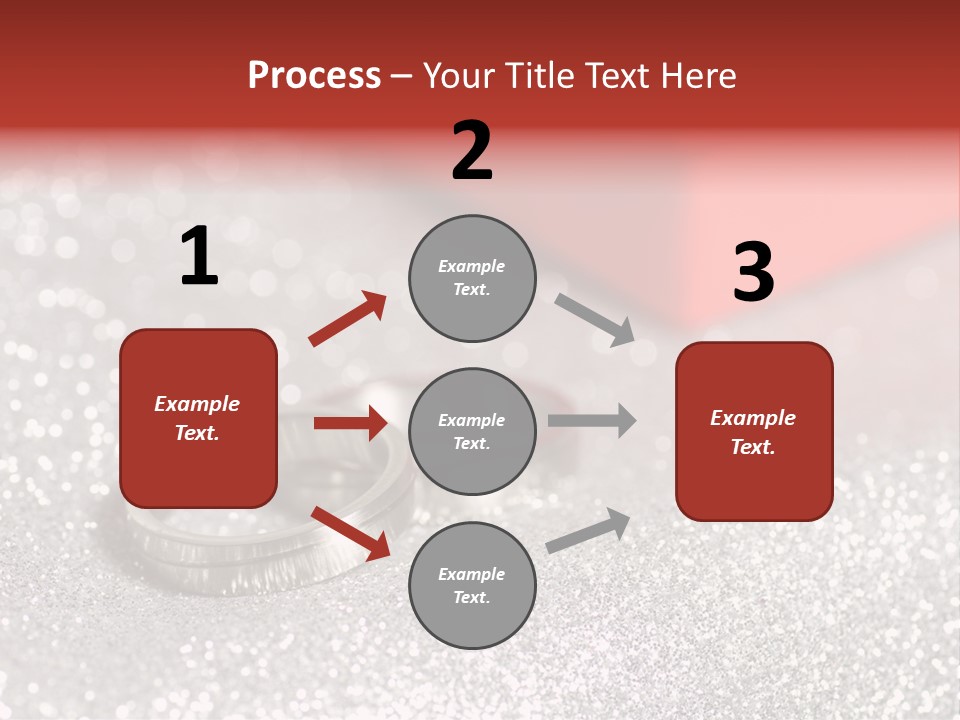 Process – Your Title Text Here

1

Example Text.

2

Example Text.

Example Text.

Example Text.

3

Example Text.